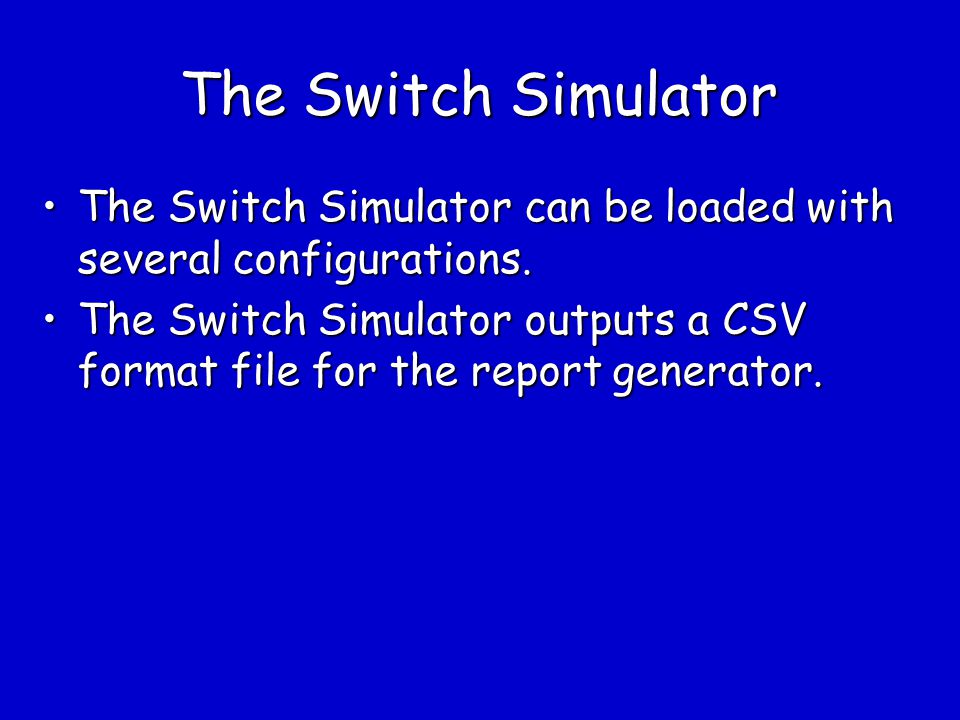 The Switch Simulator

• The Switch Simulator can be loaded with several configurations.
• The Switch Simulator outputs a CSV format file for the report generator.